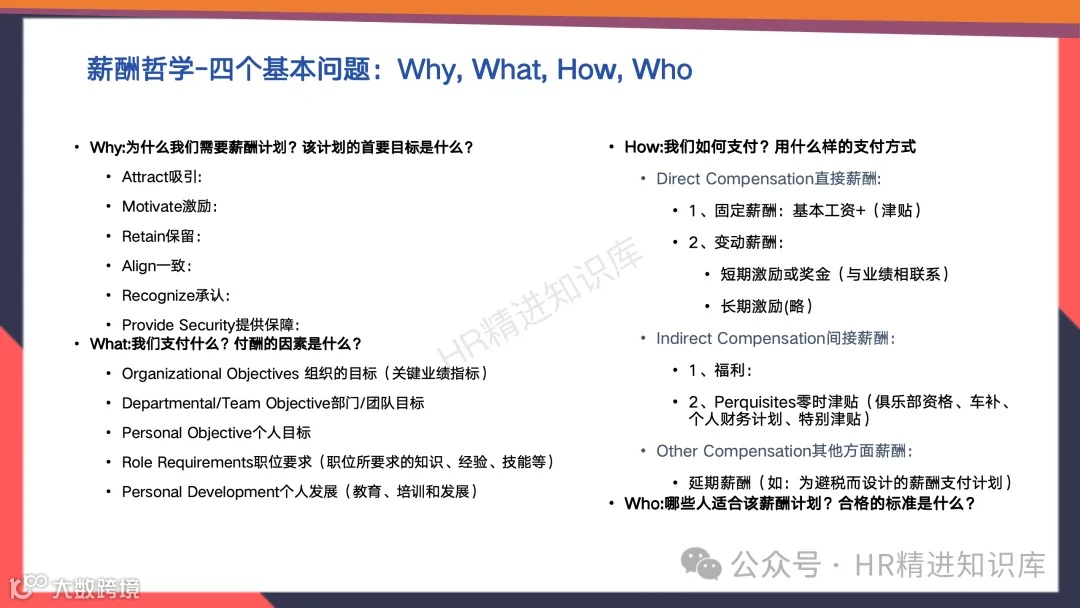 薪酬哲学-四个基本问题：Why, What, How, Who

• Why:为什么我们需要薪酬计划？该计划的首要目标是什么？
  • Attract吸引：
  • Motivate激励：
  • Retain保留：
  • Align一致：
  • Recognize承认：
  • Provide Security提供保障：
• What:我们支付什么？付酬的因素是什么？
  • Organizational Objectives 组织的目标（关键业绩指标）
  • Departmental/Team Objective部门/团队目标
  • Personal Objective个人目标
  • Role Requirements职位要求（职位所要求的知识、经验、技能等）
  • Personal Development个人发展（教育、培训和发展）

• How:我们如何支付？用什么样的支付方式
  • Direct Compensation直接薪酬：
    • 1、固定薪酬：基本工资+（津贴）
    • 2、变动薪酬：
      • 短期激励或奖金（与业绩相联系）
      • 长期激励(略)
  • Indirect Compensation间接薪酬：
    • 1、福利：
    • 2、Perquisites零时津贴（俱乐部资格、车补、个人财务计划、特别津贴）
  • Other Compensation其他方面薪酬：
    • 延期薪酬（如：为避税而设计的薪酬支付计划）
• Who:哪些人适合该薪酬计划？合格的标准是什么？

HR精进知识库

公众号 · HR精进知识库

大数跨境